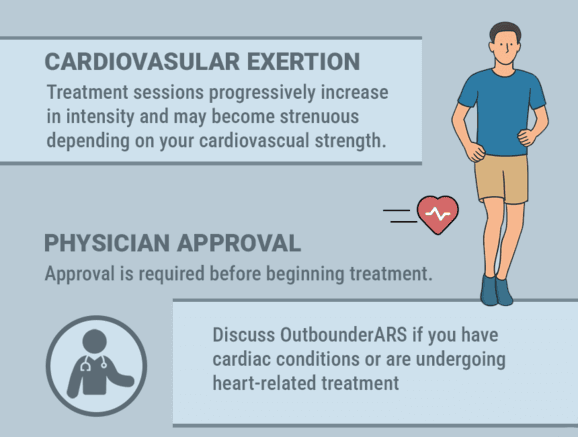 CARDIOVASULAR EXERTION

Treatment sessions progressively increase in intensity and may become strenuous depending on your cardiovascual strength.

PHYSICIAN APPROVAL

Approval is required before beginning treatment.

Discuss OutbounderARS if you have cardiac conditions or are undergoing heart-related treatment